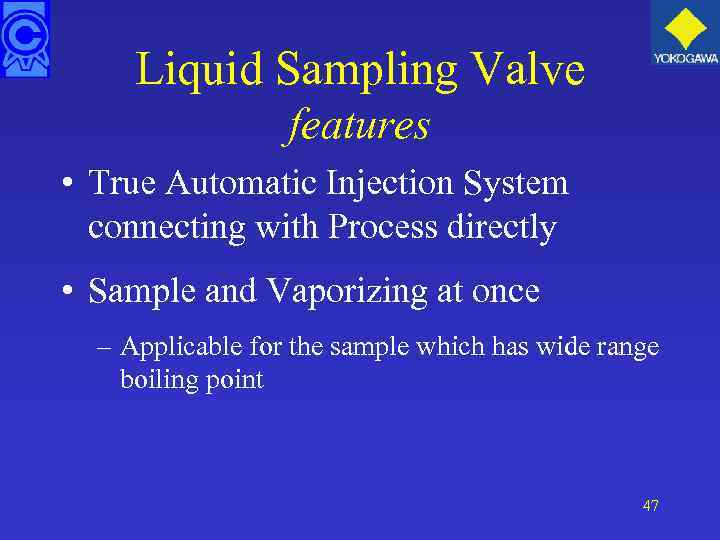 C

YOKOGAWA

Liquid Sampling Valve
features

• True Automatic Injection System connecting with Process directly

• Sample and Vaporizing at once

– Applicable for the sample which has wide range boiling point

47